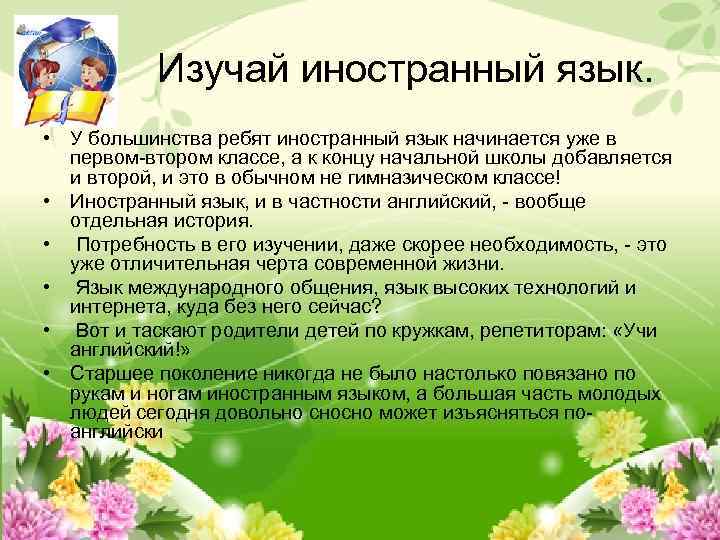 Изучай иностранный язык.

• У большинства ребят иностранный язык начинается уже в первом-втором классе, а к концу начальной школы добавляется и второй, и это в обычном не гимназическом классе!
• Иностранный язык, и в частности английский, - вообще отдельная история.
• Потребность в его изучении, даже скорее необходимость, - это уже отличительная черта современной жизни.
• Язык международного общения, язык высоких технологий и интернета, куда без него сейчас?
• Вот и таскают родители детей по кружкам, репетиторам: «Учи английский!»
• Старшее поколение никогда не было настолько повязано по рукам и ногам иностранным языком, а большая часть молодых людей сегодня довольно сносно может изъясняться по-английски